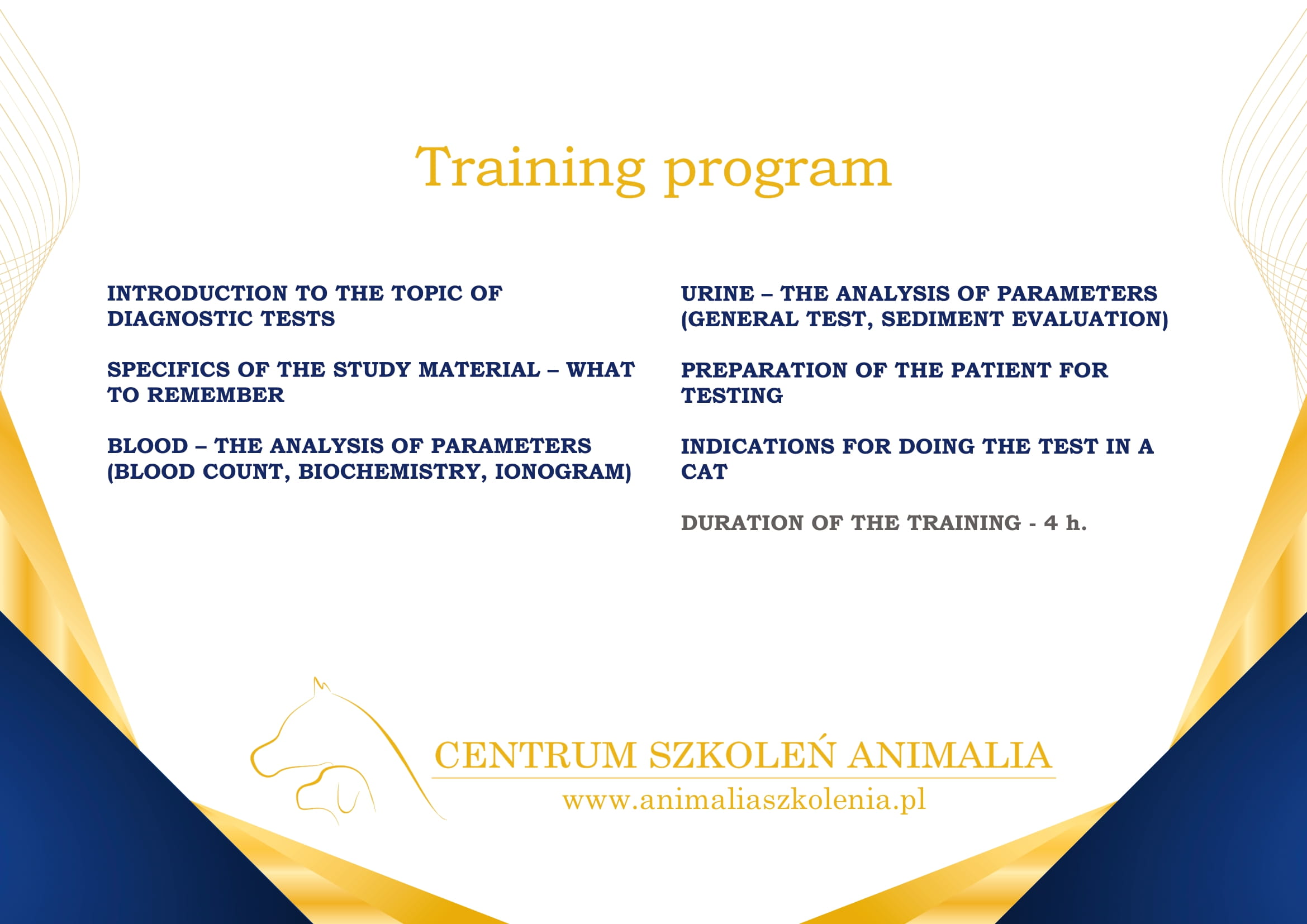 Training program

INTRODUCTION TO THE TOPIC OF DIAGNOSTIC TESTS

SPECIFICS OF THE STUDY MATERIAL – WHAT TO REMEMBER

BLOOD – THE ANALYSIS OF PARAMETERS (BLOOD COUNT, BIOCHEMISTRY, IONOGRAM)

URINE – THE ANALYSIS OF PARAMETERS (GENERAL TEST, SEDIMENT EVALUATION)

PREPARATION OF THE PATIENT FOR TESTING

INDICATIONS FOR DOING THE TEST IN A CAT

DURATION OF THE TRAINING - 4 h.

CENTRUM SZKOLEŃ ANIMALIA
www.animaliaszkolenia.pl